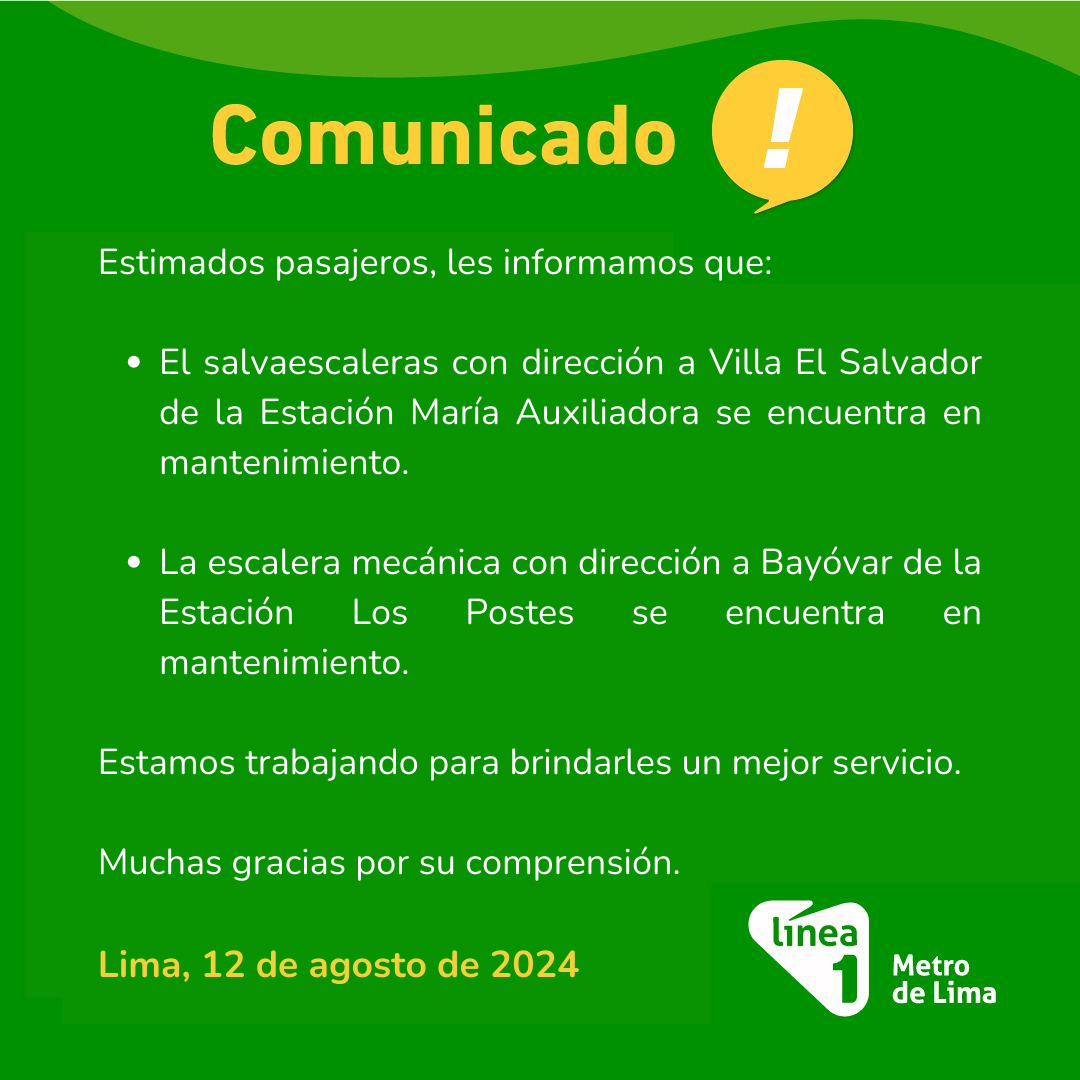 Comunicado !

Estimados pasajeros, les informamos que:

• El salvaescaleras con dirección a Villa El Salvador de la Estación María Auxiliadora se encuentra en mantenimiento.

• La escalera mecánica con dirección a Bayóvar de la Estación Los Postes se encuentra en mantenimiento.

Estamos trabajando para brindarles un mejor servicio.

Muchas gracias por su comprensión.

Lima, 12 de agosto de 2024

línea 1 Metro de Lima